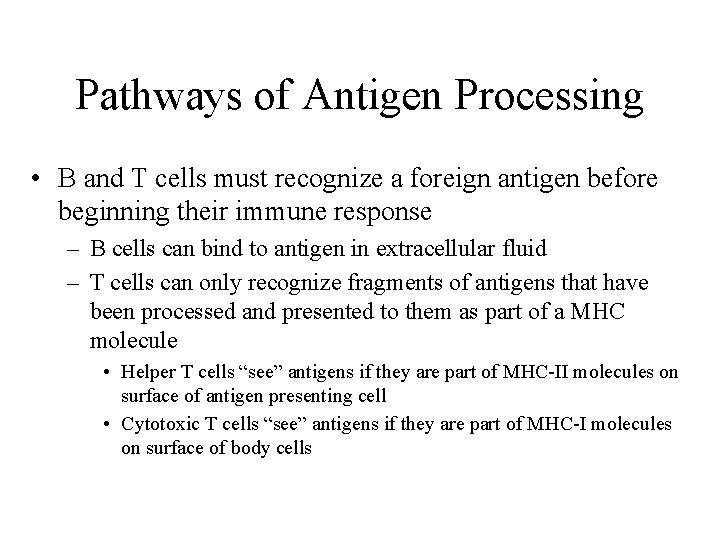 Pathways of Antigen Processing

• B and T cells must recognize a foreign antigen before beginning their immune response

– B cells can bind to antigen in extracellular fluid

– T cells can only recognize fragments of antigens that have been processed and presented to them as part of a MHC molecule

• Helper T cells “see” antigens if they are part of MHC-II molecules on surface of antigen presenting cell

• Cytotoxic T cells “see” antigens if they are part of MHC-I molecules on surface of body cells